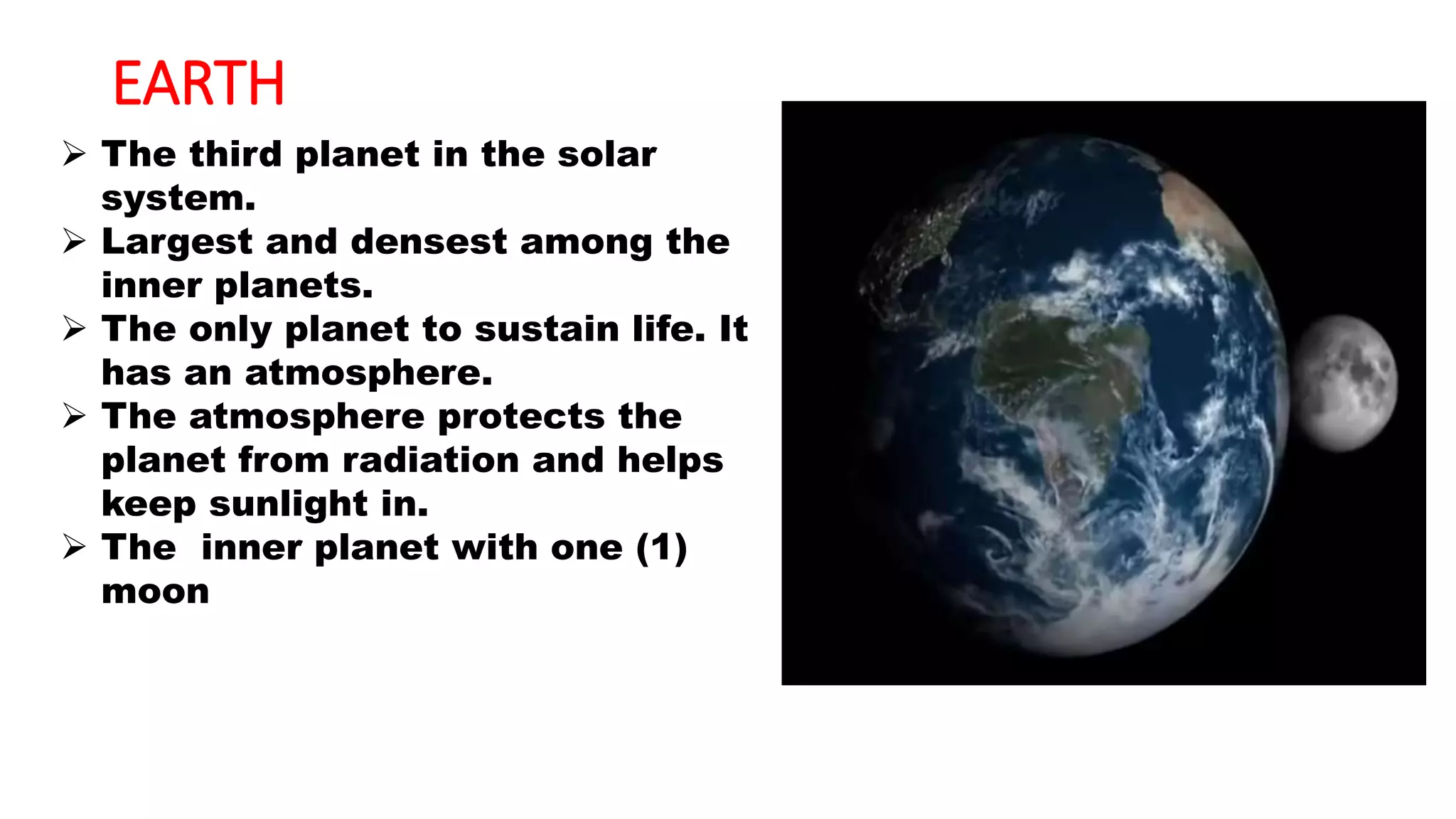 EARTH

➢ The third planet in the solar system.
➢ Largest and densest among the inner planets.
➢ The only planet to sustain life. It has an atmosphere.
➢ The atmosphere protects the planet from radiation and helps keep sunlight in.
➢ The  inner planet with one (1) moon